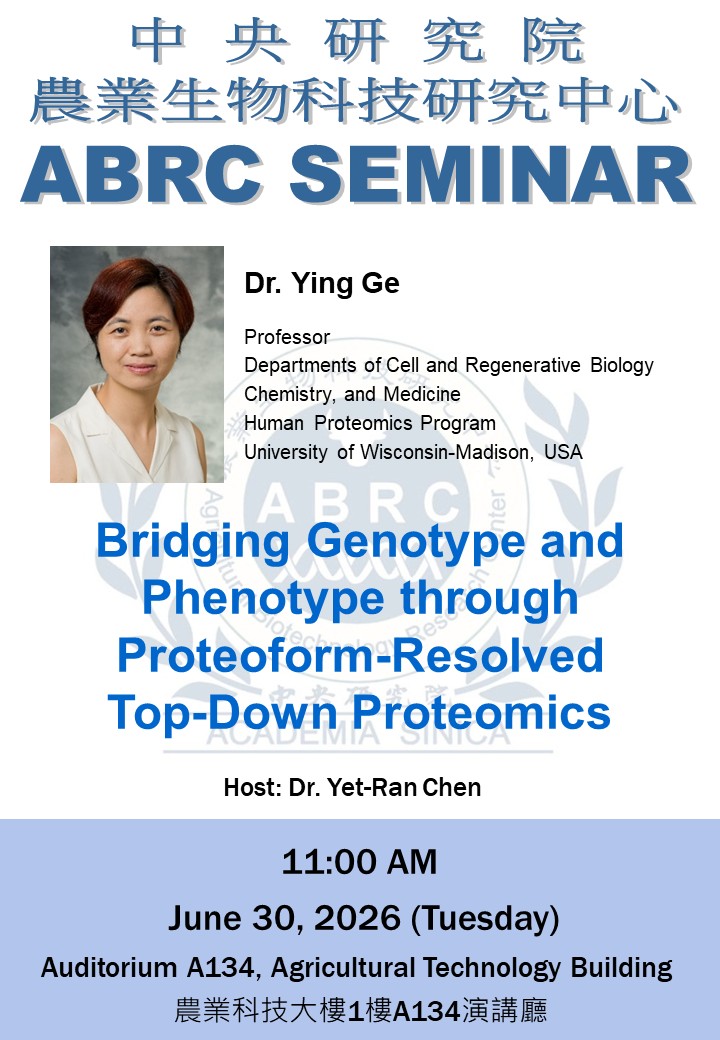 中 央 研 究 院
農業生物科技研究中心
ABRC SEMINAR

Dr. Ying Ge

Professor
Departments of Cell and Regenerative Biology
Chemistry, and Medicine
Human Proteomics Program
University of Wisconsin-Madison, USA

ABRC
Agricultural Biotechnology Research Center
中央研究院
ACADEMIA SINICA

Bridging Genotype and Phenotype through Proteoform-Resolved Top-Down Proteomics

Host: Dr. Yet-Ran Chen

11:00 AM
June 30, 2026 (Tuesday)
Auditorium A134, Agricultural Technology Building
農業科技大樓1樓A134演講廳